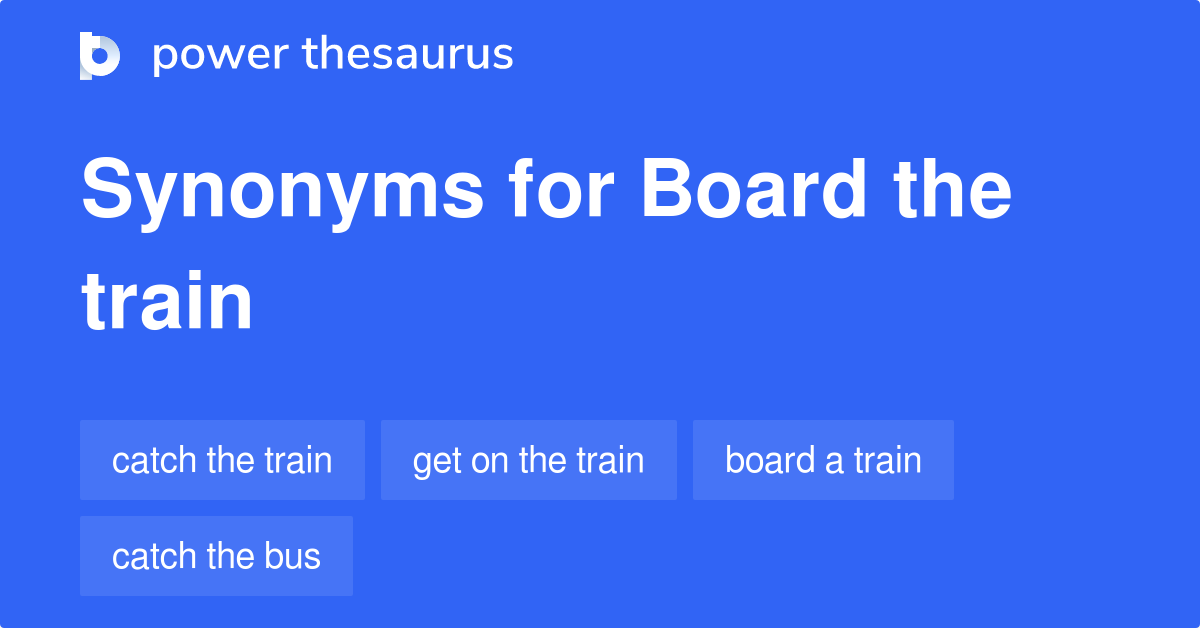 power thesaurus

Synonyms for Board the train

catch the train

get on the train

board a train

catch the bus